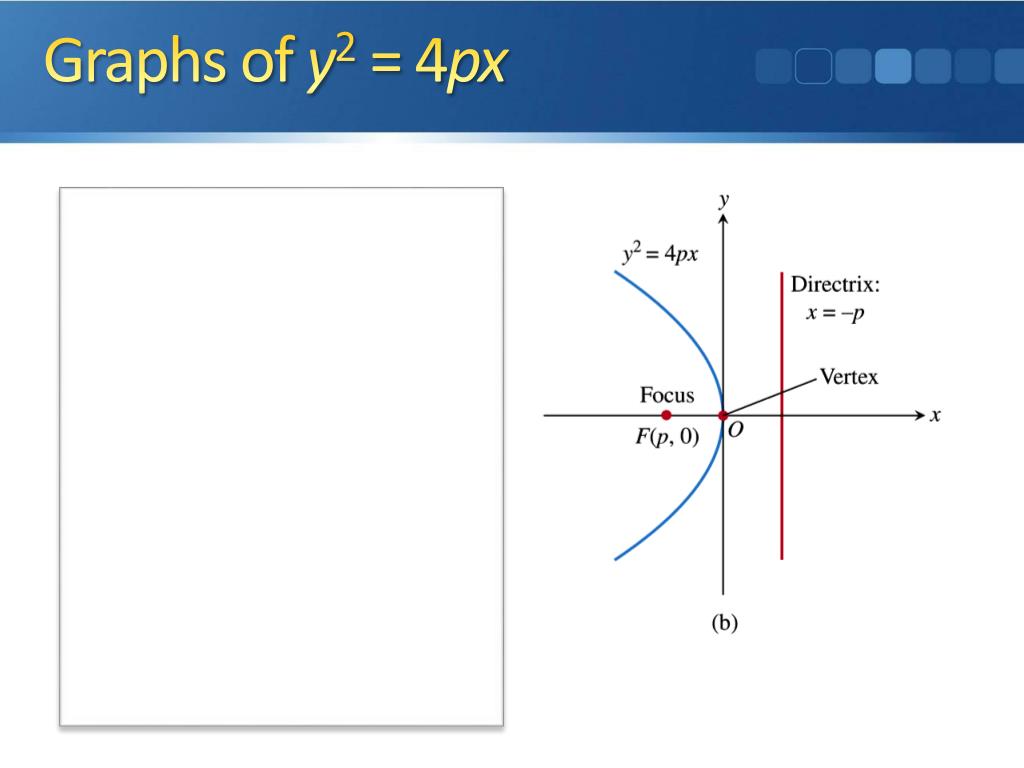 Graphs of $y^2 = 4px$

$y$

$y^2 = 4px$

Directrix:
$x = -p$

Vertex

Focus

$F(p, 0)$

$O$

$x$

(b)